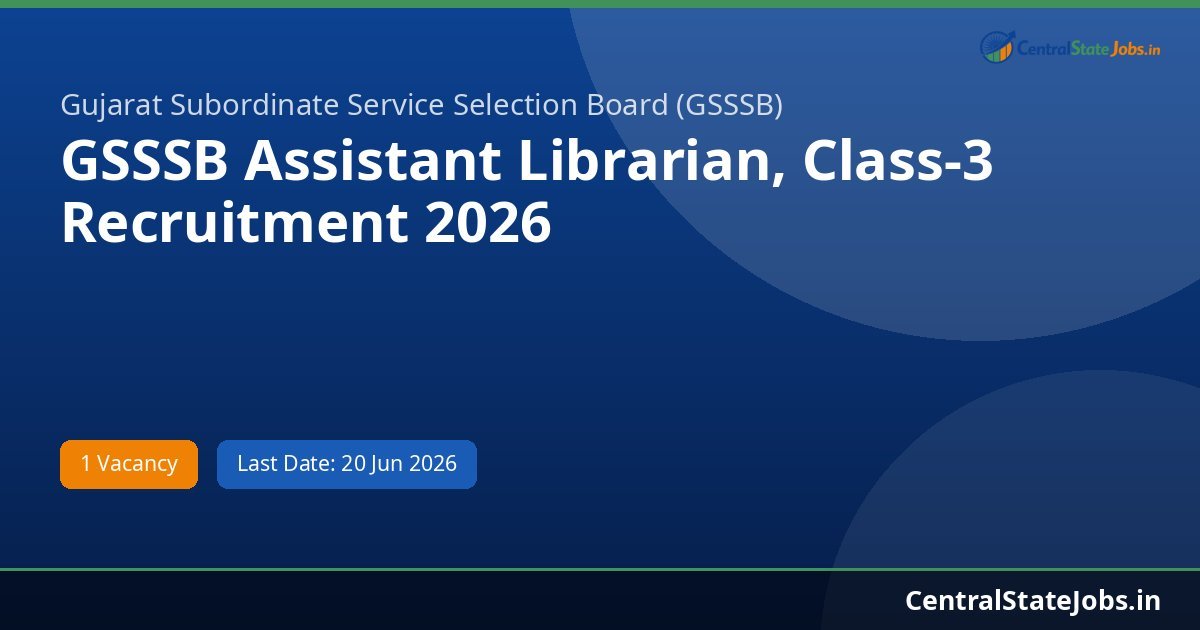 CentralStateJobs.in

Gujarat Subordinate Service Selection Board (GSSSB)

GSSSB Assistant Librarian, Class-3 Recruitment 2026

1 Vacancy

Last Date: 20 Jun 2026

CentralStateJobs.in